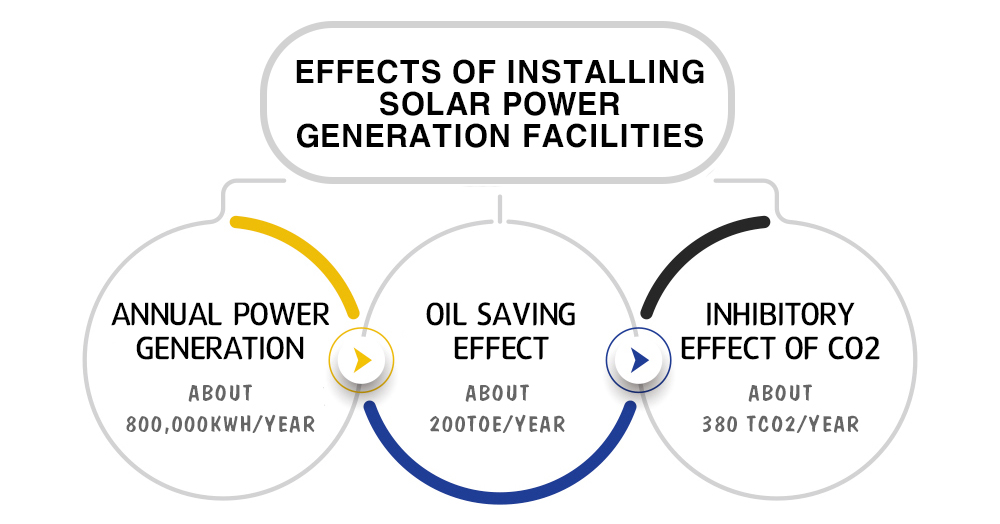 EFFECTS OF INSTALLING SOLAR POWER GENERATION FACILITIES

ANNUAL POWER GENERATION

ABOUT 800,000KWH/YEAR

OIL SAVING EFFECT

ABOUT 200TOE/YEAR

INHIBITORY EFFECT OF CO2

ABOUT 380 TCO2/YEAR